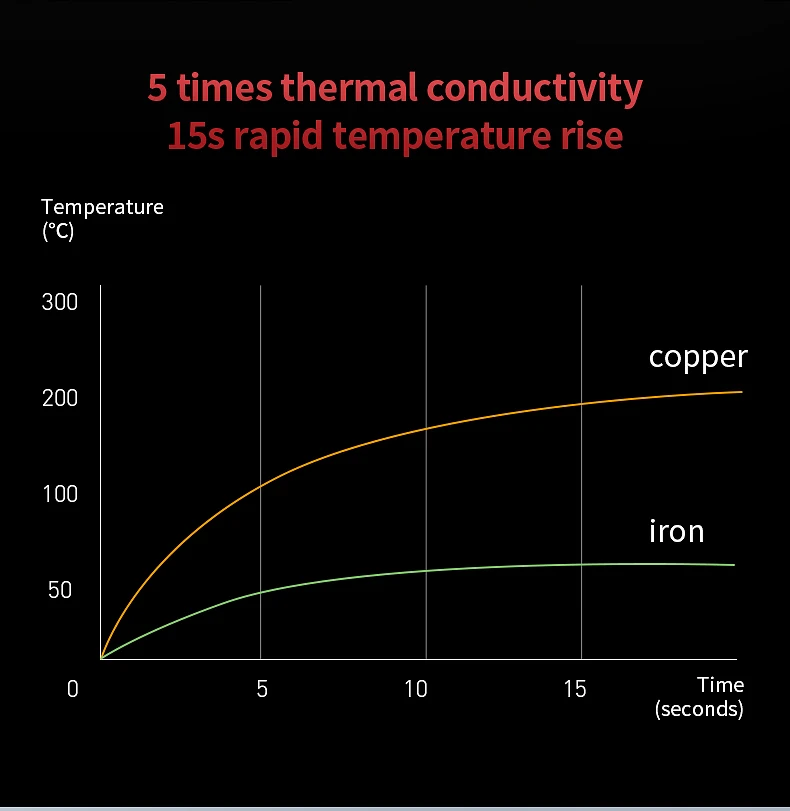 5 times thermal conductivity
15s rapid temperature rise

Temperature
(℃)

300
200
100
50
0

copper
iron

5
10
15
Time
(seconds)